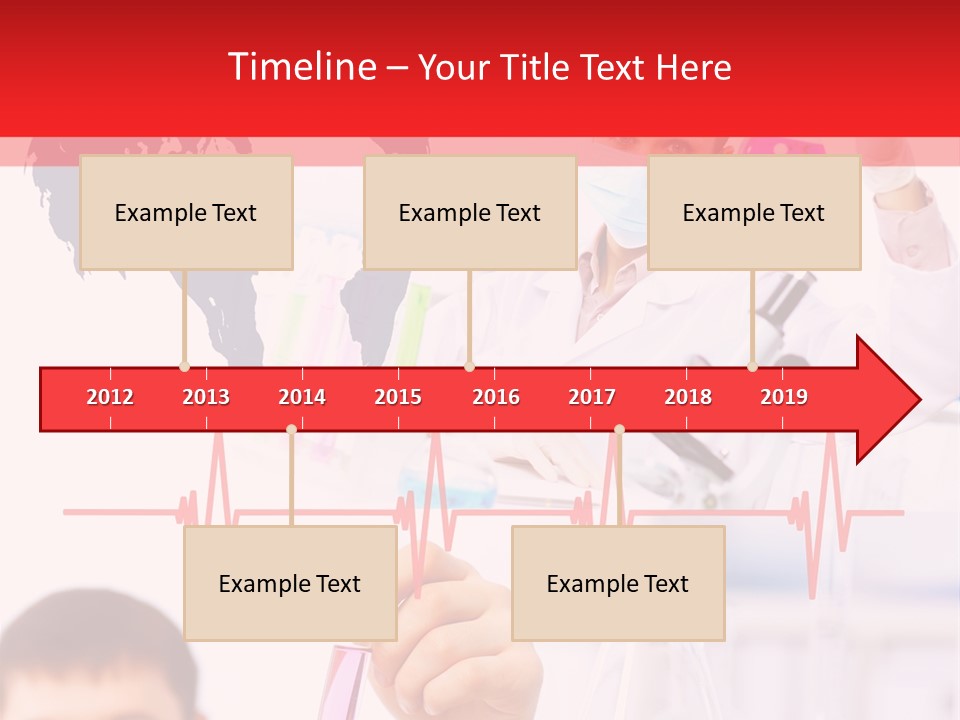 Timeline – Your Title Text Here

Example Text

Example Text

Example Text

2012 2013 2014 2015 2016 2017 2018 2019

Example Text

Example Text